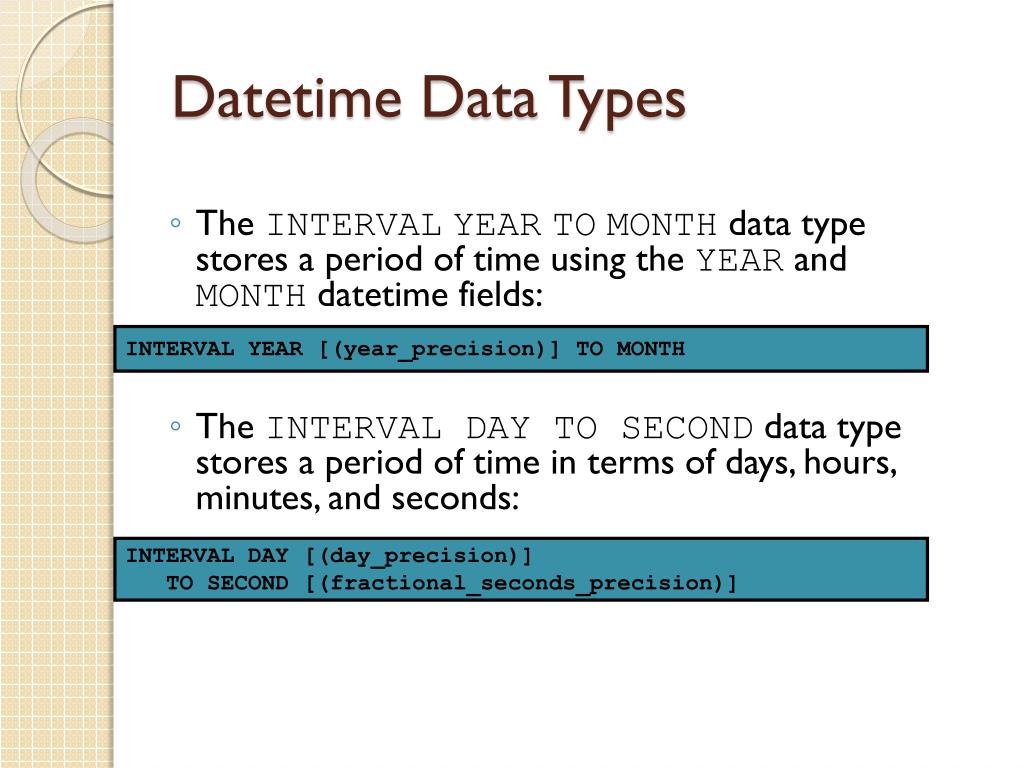 Datetime Data Types

◦ The INTERVAL YEAR TO MONTH data type stores a period of time using the YEAR and MONTH datetime fields:

INTERVAL YEAR [(year_precision)] TO MONTH

◦ The INTERVAL DAY TO SECOND data type stores a period of time in terms of days, hours, minutes, and seconds:

INTERVAL DAY [(day_precision)]
TO SECOND [(fractional_seconds_precision)]